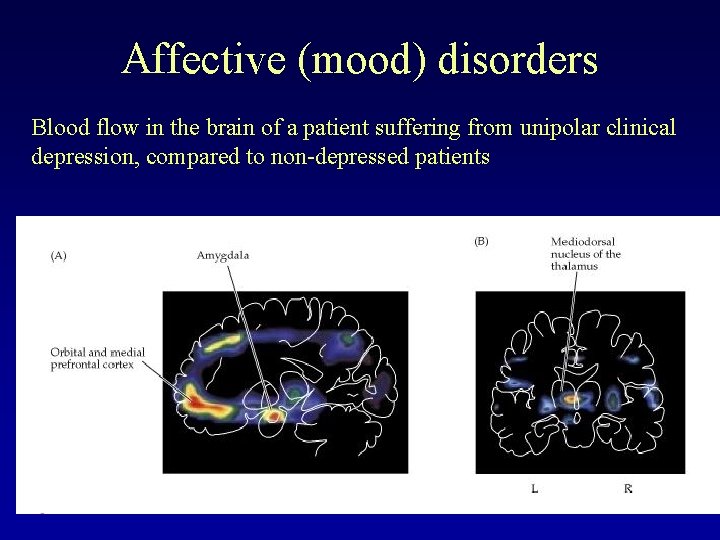 Affective (mood) disorders

Blood flow in the brain of a patient suffering from unipolar clinical depression, compared to non-depressed patients

(A)

Amygdala

Orbital and medial prefrontal cortex

(B)

Mediodorsal nucleus of the thalamus

L

R